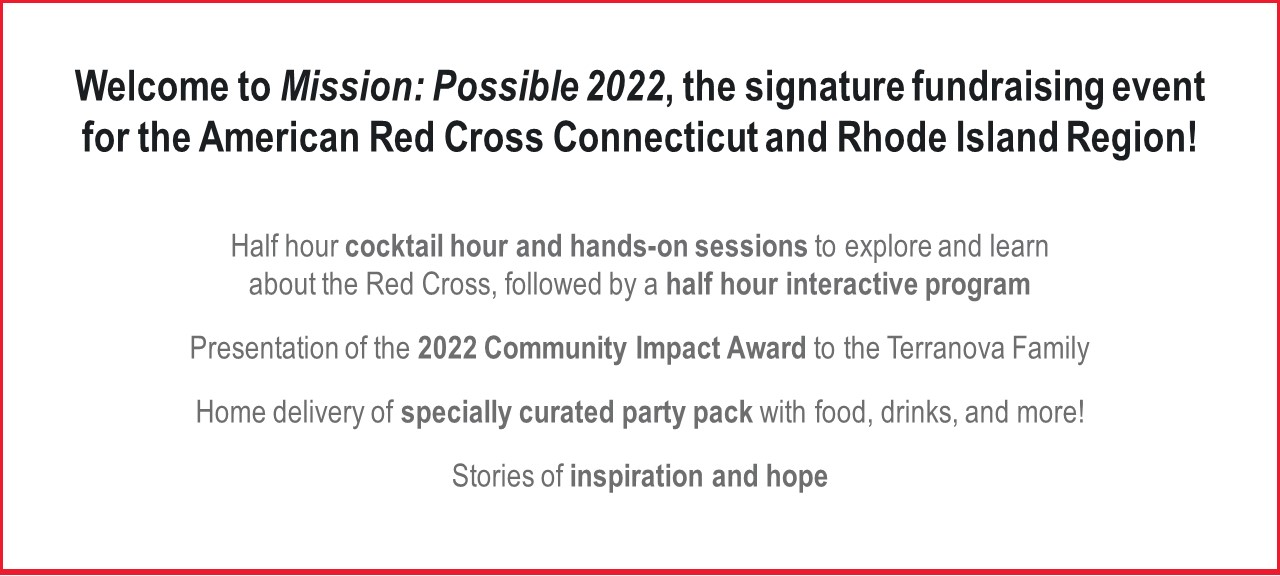 Welcome to Mission: Possible 2022, the signature fundraising event for the American Red Cross Connecticut and Rhode Island Region!

Half hour cocktail hour and hands-on sessions to explore and learn about the Red Cross, followed by a half hour interactive program

Presentation of the 2022 Community Impact Award to the Terranova Family

Home delivery of specially curated party pack with food, drinks, and more!

Stories of inspiration and hope